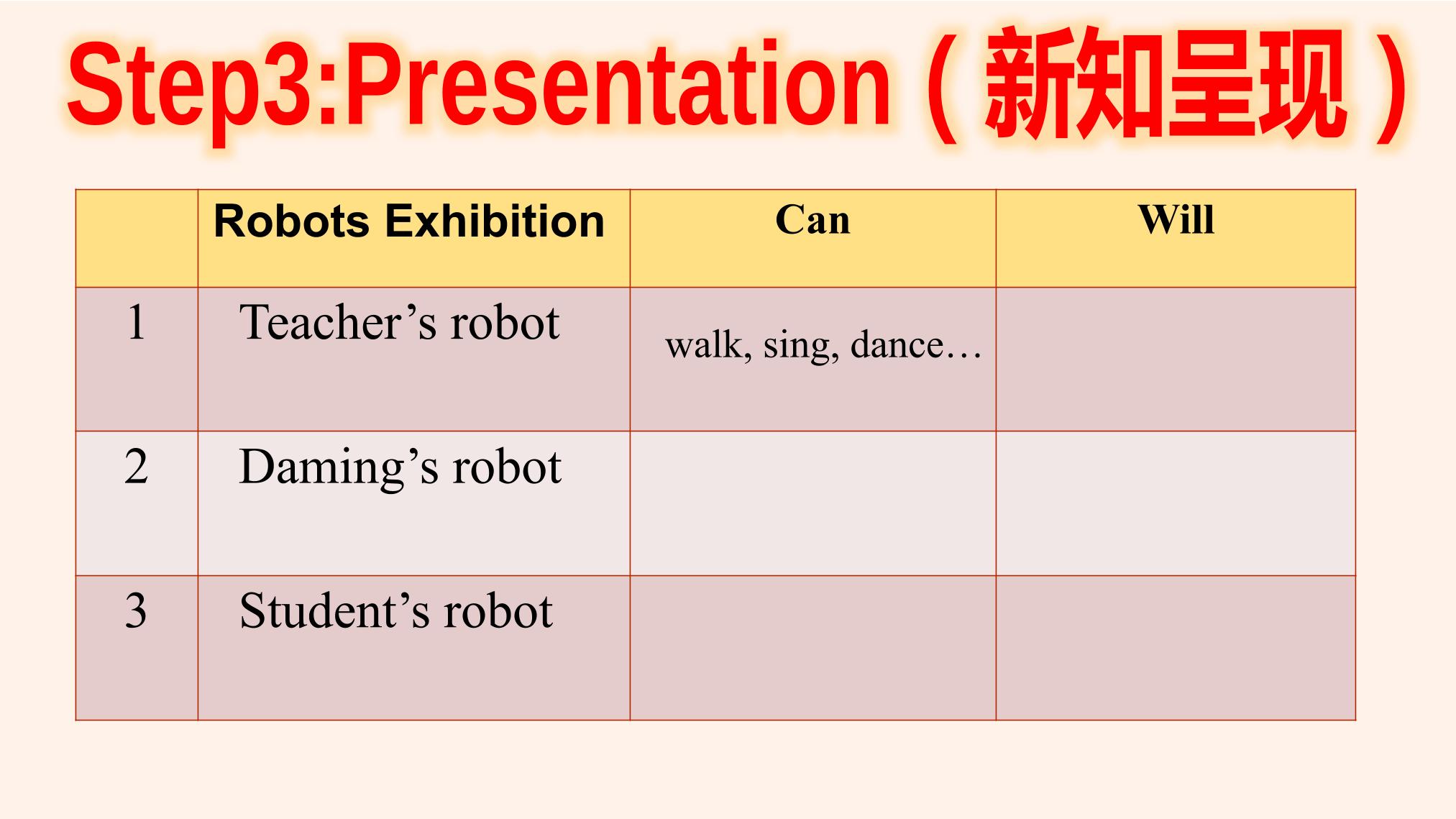 Step3:Presentation（新知呈现）

|  | Robots Exhibition | Can | Will |
|---|---|---|---|
| 1 | Teacher's robot | walk, sing, dance… |  |
| 2 | Daming's robot |  |  |
| 3 | Student's robot |  |  |